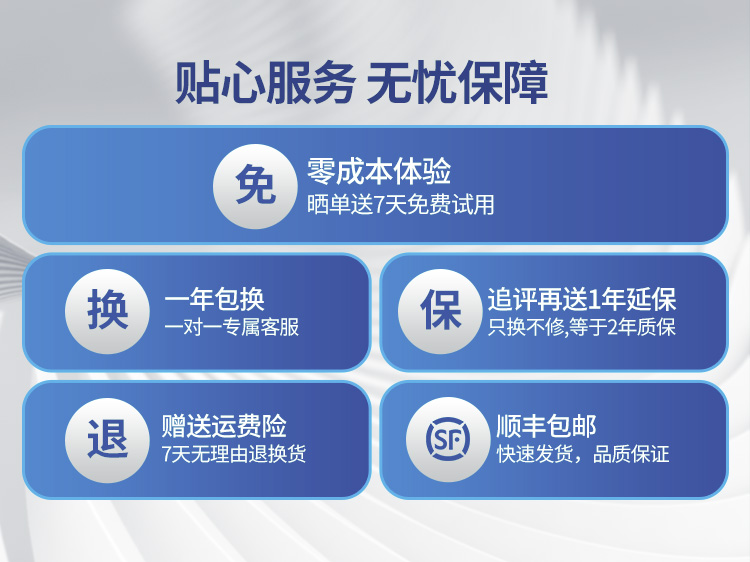 贴心服务 无忧保障

免
零成本体验
晒单送7天免费试用

换
一年包换
一对一专属客服

保
追评再送1年延保
只换不修,等于2年质保

退
赠送运费险
7天无理由退换货

SF
顺丰包邮
快速发货，品质保证